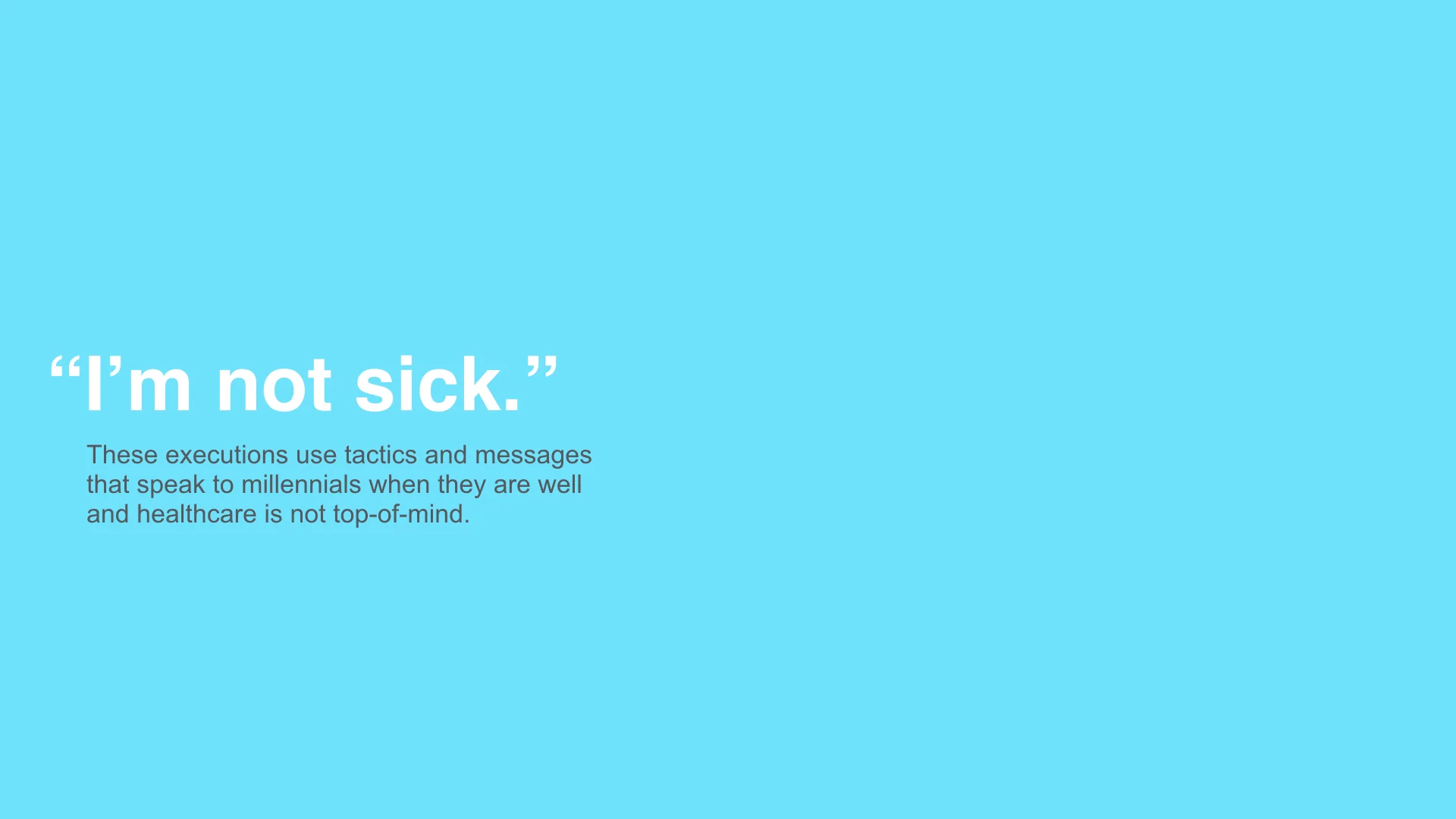 “I’m not sick.”

These executions use tactics and messages that speak to millennials when they are well and healthcare is not top-of-mind.